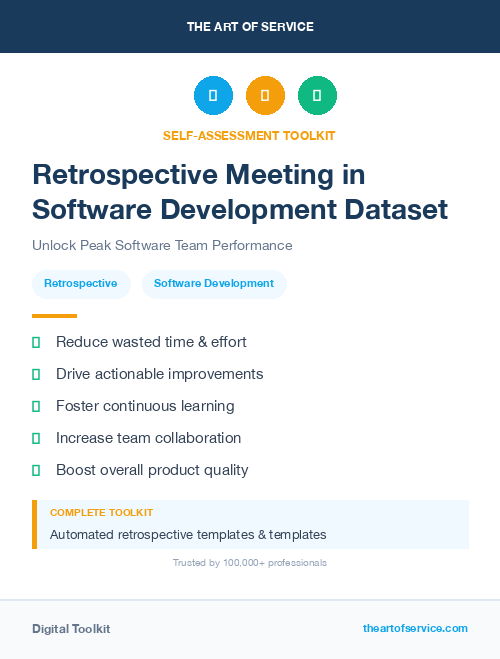 THE ART OF SERVICE

SELF-ASSESSMENT TOOLKIT

Retrospective Meeting in Software Development Dataset

Unlock Peak Software Team Performance

Retrospective
Software Development

Reduce wasted time & effort
Drive actionable improvements
Foster continuous learning
Increase team collaboration
Boost overall product quality

COMPLETE TOOLKIT
Automated retrospective templates & templates

Trusted by 100,000+ professionals

Digital Toolkit
theartofservice.com